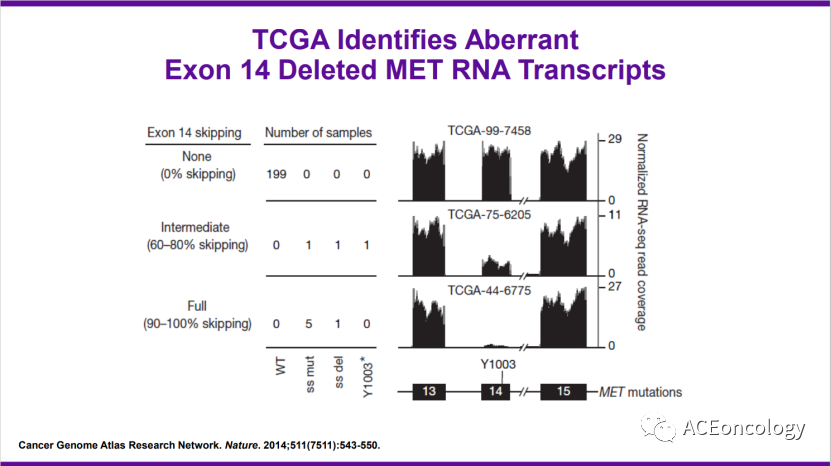 TCGA Identifies Aberrant
Exon 14 Deleted MET RNA Transcripts

| Exon 14 skipping | Number of samples | | | |
|---|---|---|---|---|
| None (0% skipping) | 199 | 0 | 0 | 0 |
| Intermediate (60–80% skipping) | 0 | 1 | 1 | 1 |
| Full (90–100% skipping) | 0 | 5 | 1 | 0 |
| | WT | ss mut | ss del | Y1003* |

TCGA-99-7458
29
0
TCGA-75-6205
11
0
TCGA-44-6775
27
0
Normalized RNA-seq read coverage

Y1003
13
14
15
MET mutations

Cancer Genome Atlas Research Network. Nature. 2014;511(7511):543-550.

ACEoncology